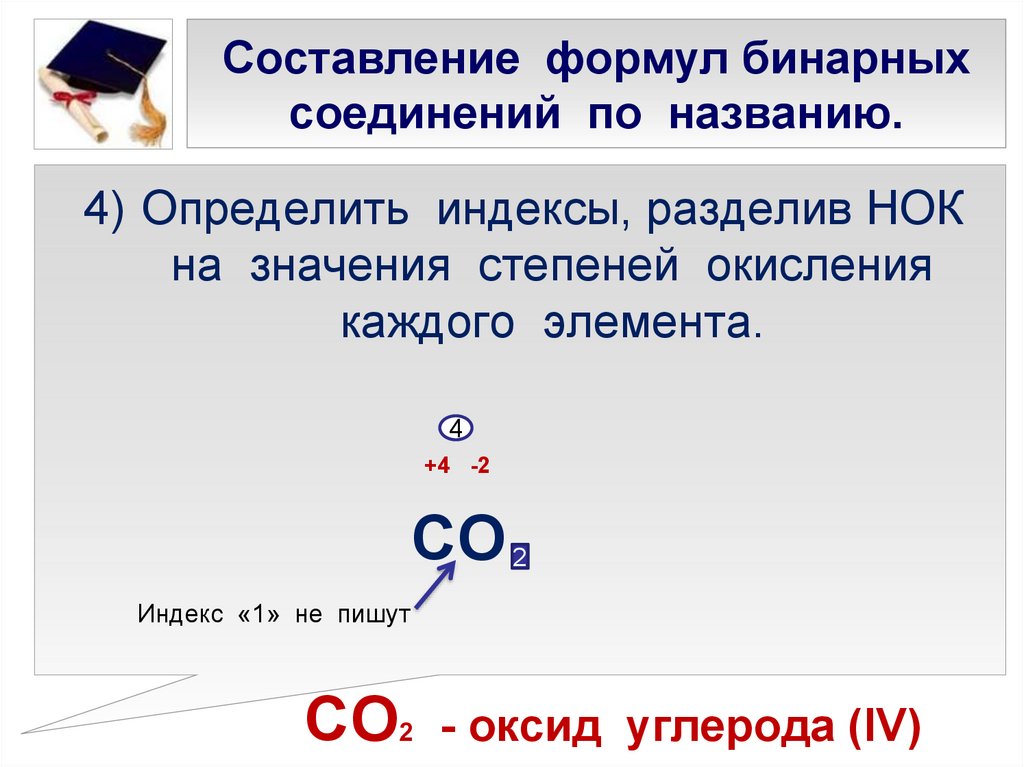 Составление формул бинарных соединений по названию.

4) Определить индексы, разделив НОК на значения степеней окисления каждого элемента.

4

+4 -2

$CO_2$

Индекс «1» не пишут

$CO_2$ - оксид углерода (IV)